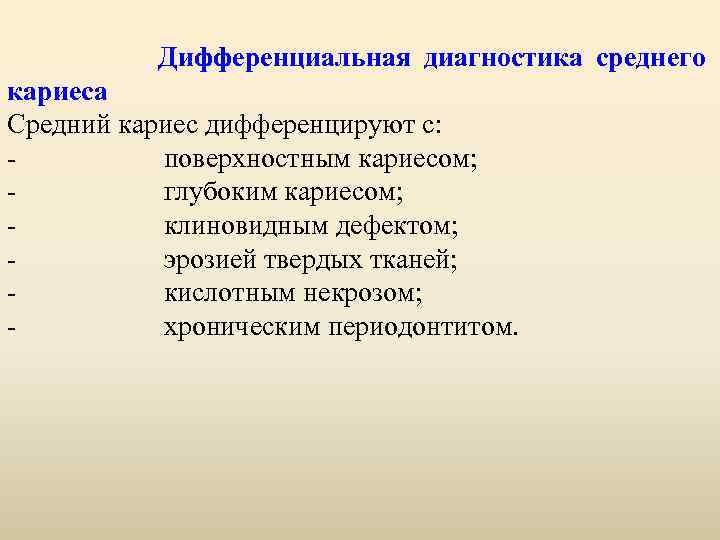 Дифференциальная диагностика среднего кариеса

Средний кариес дифференцируют с:
- поверхностным кариесом;
- глубоким кариесом;
- клиновидным дефектом;
- эрозией твердых тканей;
- кислотным некрозом;
- хроническим периодонтитом.